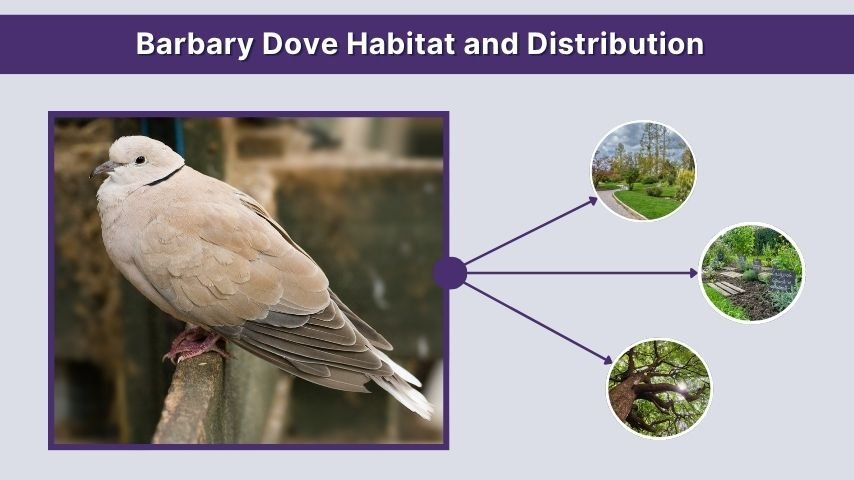 Barbary Dove Habitat and Distribution